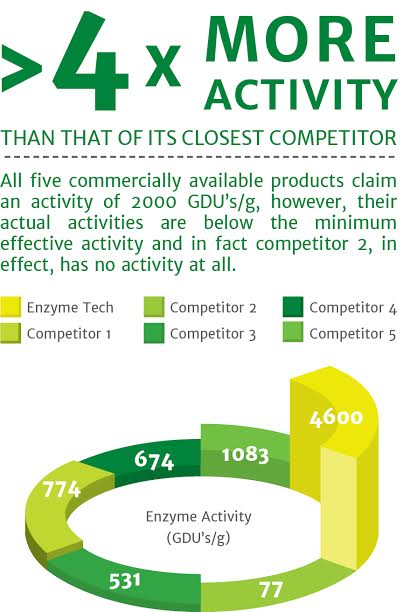 >4 x MORE ACTIVITY

THAN THAT OF ITS CLOSEST COMPETITOR

All five commercially available products claim an activity of 2000 GDU's/g, however, their actual activities are below the minimum effective activity and in fact competitor 2, in effect, has no activity at all.

Enzyme Tech
Competitor 1
Competitor 2
Competitor 3
Competitor 4
Competitor 5

4600
1083
674
774
531
77

Enzyme Activity (GDU's/g)